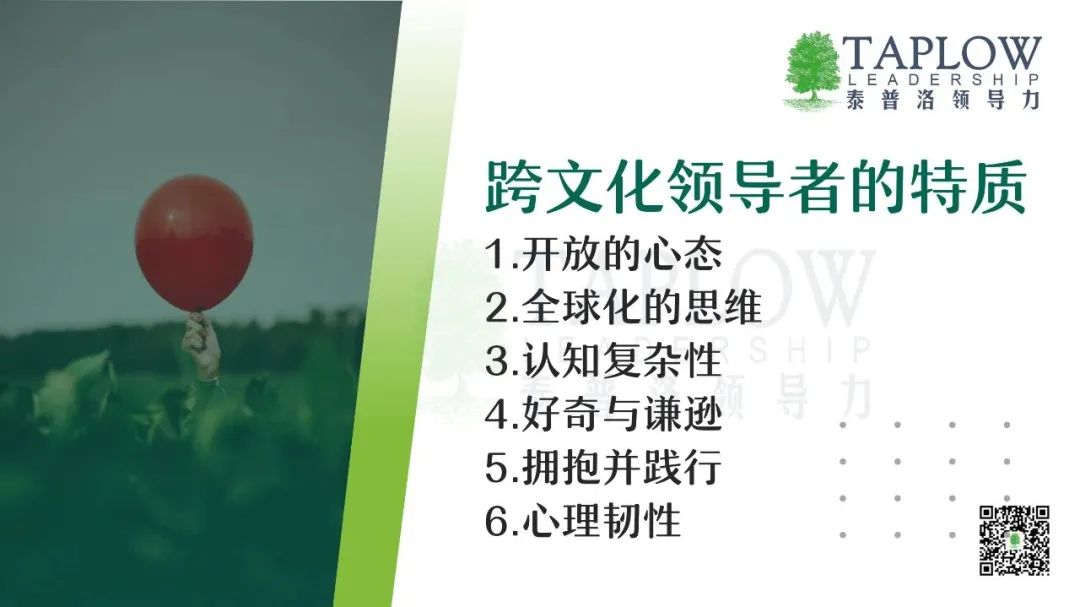 TAPLOW
LEADERSHIP
泰普洛领导力

跨文化领导者的特质

1.开放的心态
2.全球化的思维
3.认知复杂性
4.好奇与谦逊
5.拥抱并践行
6.心理韧性

TAPLOW
LEADERSHIP
泰普洛领导力